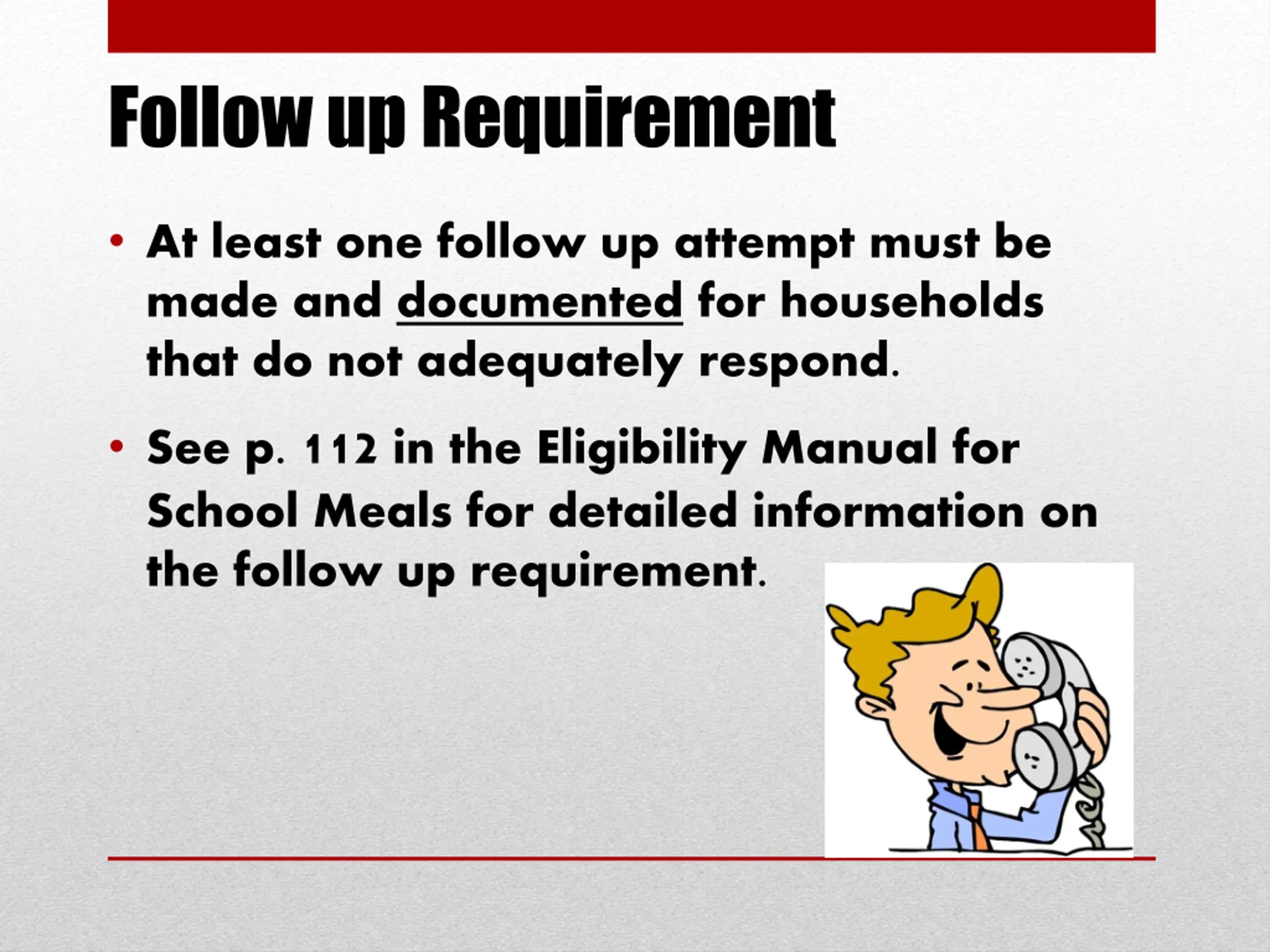 Follow up Requirement

• At least one follow up attempt must be made and documented for households that do not adequately respond.

• See p. 112 in the Eligibility Manual for School Meals for detailed information on the follow up requirement.